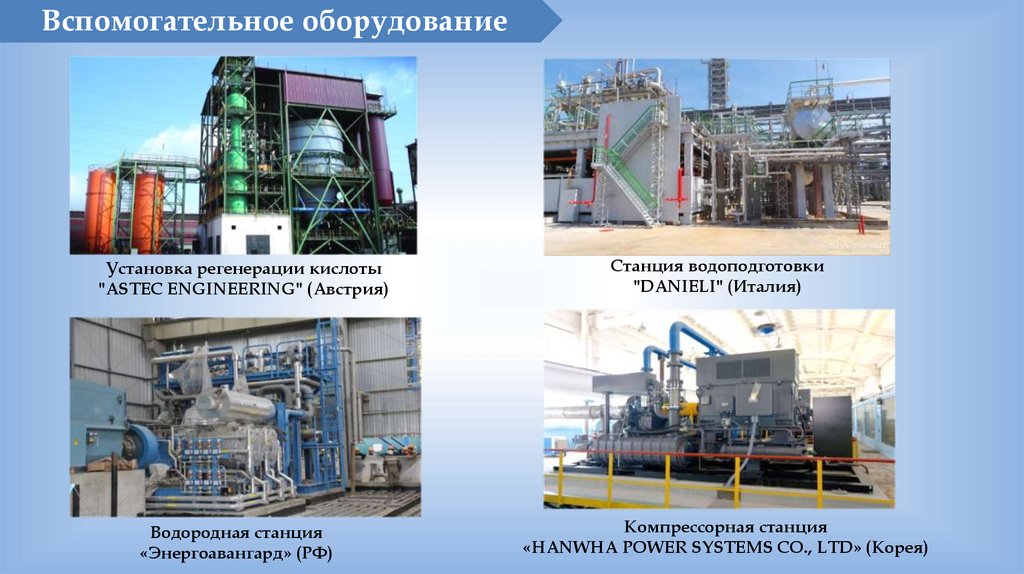 Вспомогательное оборудование

Установка регенерации кислоты "ASTEC ENGINEERING" (Австрия)

Станция водоподготовки "DANIELI" (Италия)

Водородная станция «Энергоавангард» (РФ)

Компрессорная станция «HANWHA POWER SYSTEMS CO., LTD» (Корея)